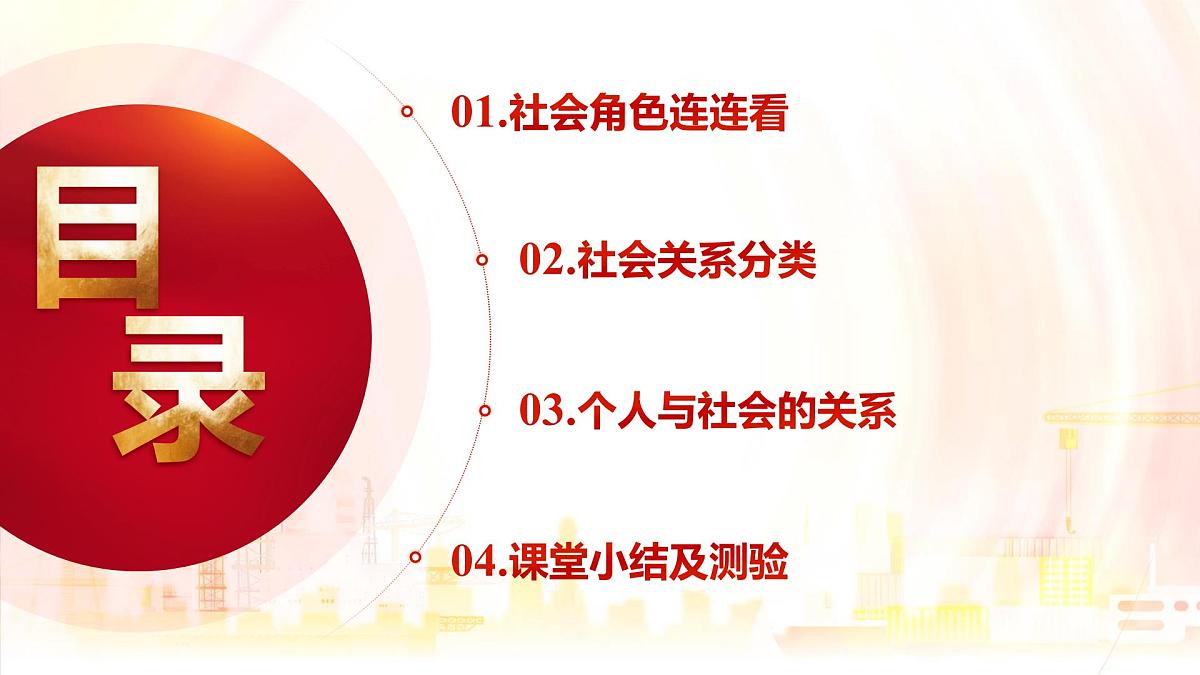 目录

01.社会角色连连看

02.社会关系分类

03.个人与社会的关系

04.课堂小结及测验